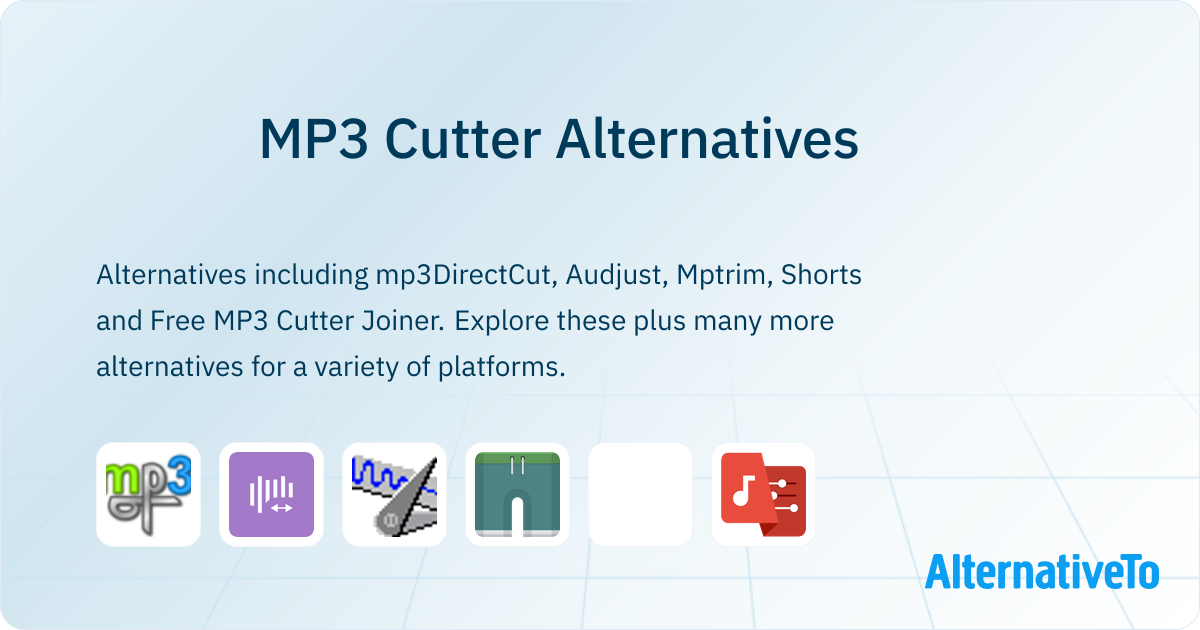 MP3 Cutter Alternatives

Alternatives including mp3DirectCut, Audjust, Mptrim, Shorts and Free MP3 Cutter Joiner. Explore these plus many more alternatives for a variety of platforms.

mp3

AlternativeTo